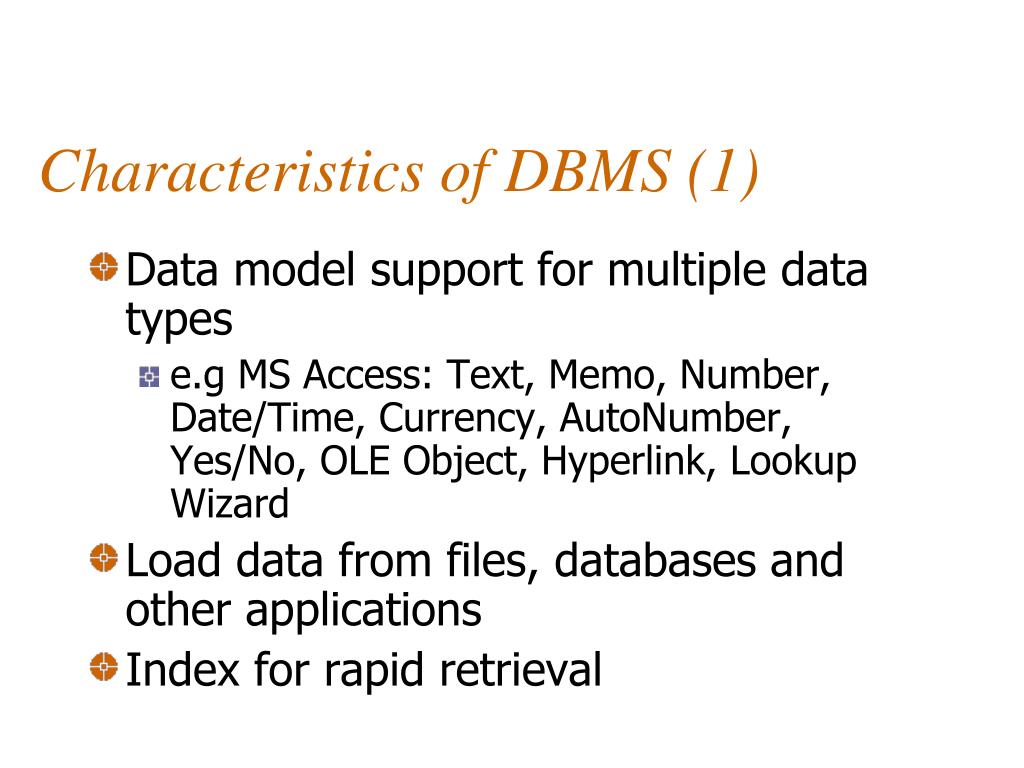 Characteristics of DBMS (1)

Data model support for multiple data types

e.g MS Access: Text, Memo, Number, Date/Time, Currency, AutoNumber, Yes/No, OLE Object, Hyperlink, Lookup Wizard

Load data from files, databases and other applications

Index for rapid retrieval